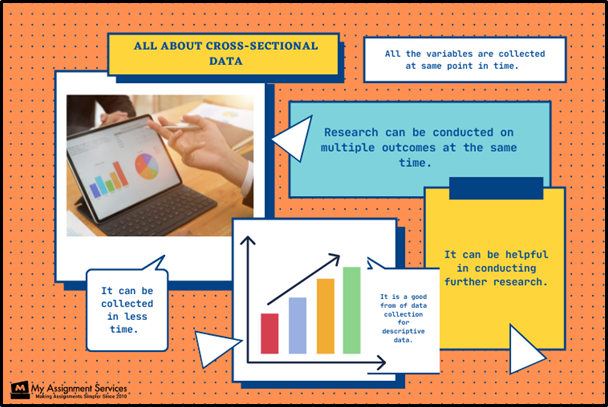 ALL ABOUT CROSS-SECTIONAL DATA

All the variables are collected at same point in time.

Research can be conducted on multiple outcomes at the same time.

It can be helpful in conducting further research.

It can be collected in less time.

It is a good from of data collection for descriptive data.

My Assignment Services
Making Assignments Simpler Since 2010